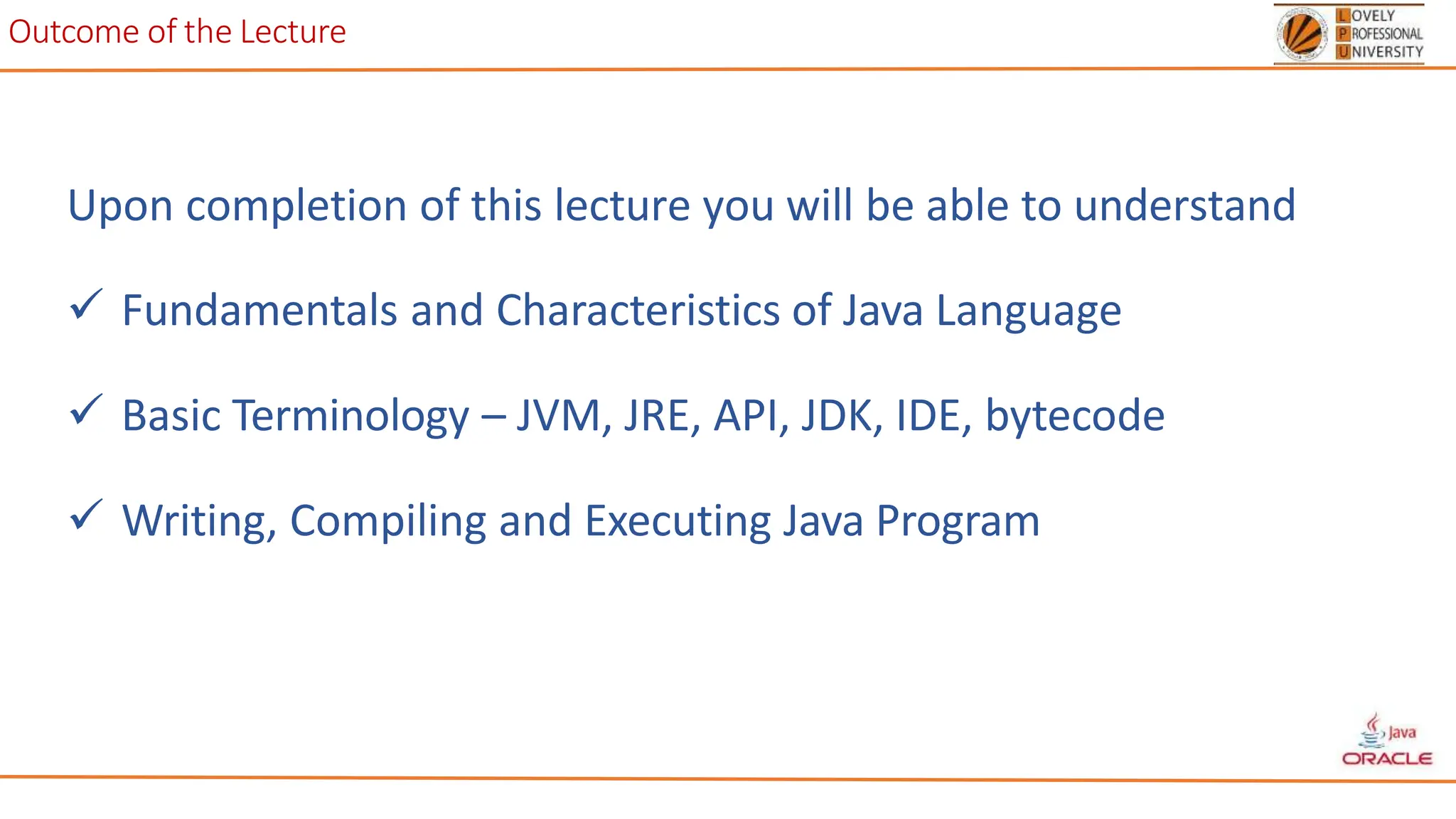 Outcome of the Lecture

LOVELY PROFESSIONAL UNIVERSITY

Upon completion of this lecture you will be able to understand

✓ Fundamentals and Characteristics of Java Language

✓ Basic Terminology – JVM, JRE, API, JDK, IDE, bytecode

✓ Writing, Compiling and Executing Java Program

Java
ORACLE